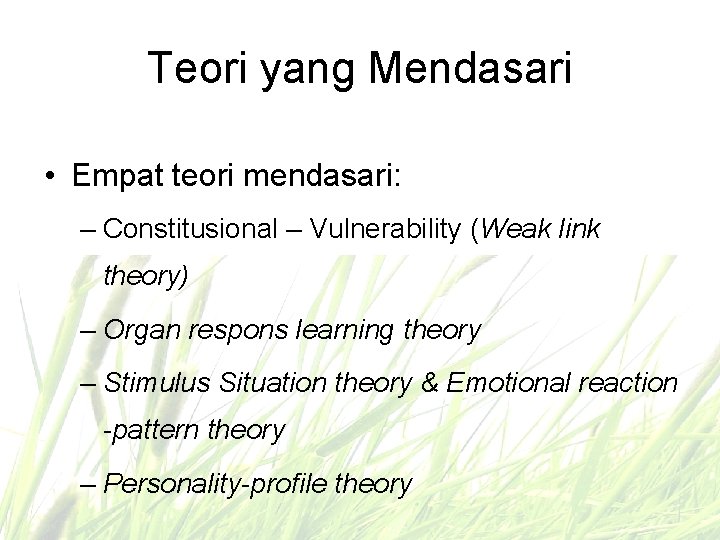 Teori yang Mendasari

• Empat teori mendasari:

– Constitusional – Vulnerability (Weak link theory)

– Organ respons learning theory

– Stimulus Situation theory & Emotional reaction -pattern theory

– Personality-profile theory